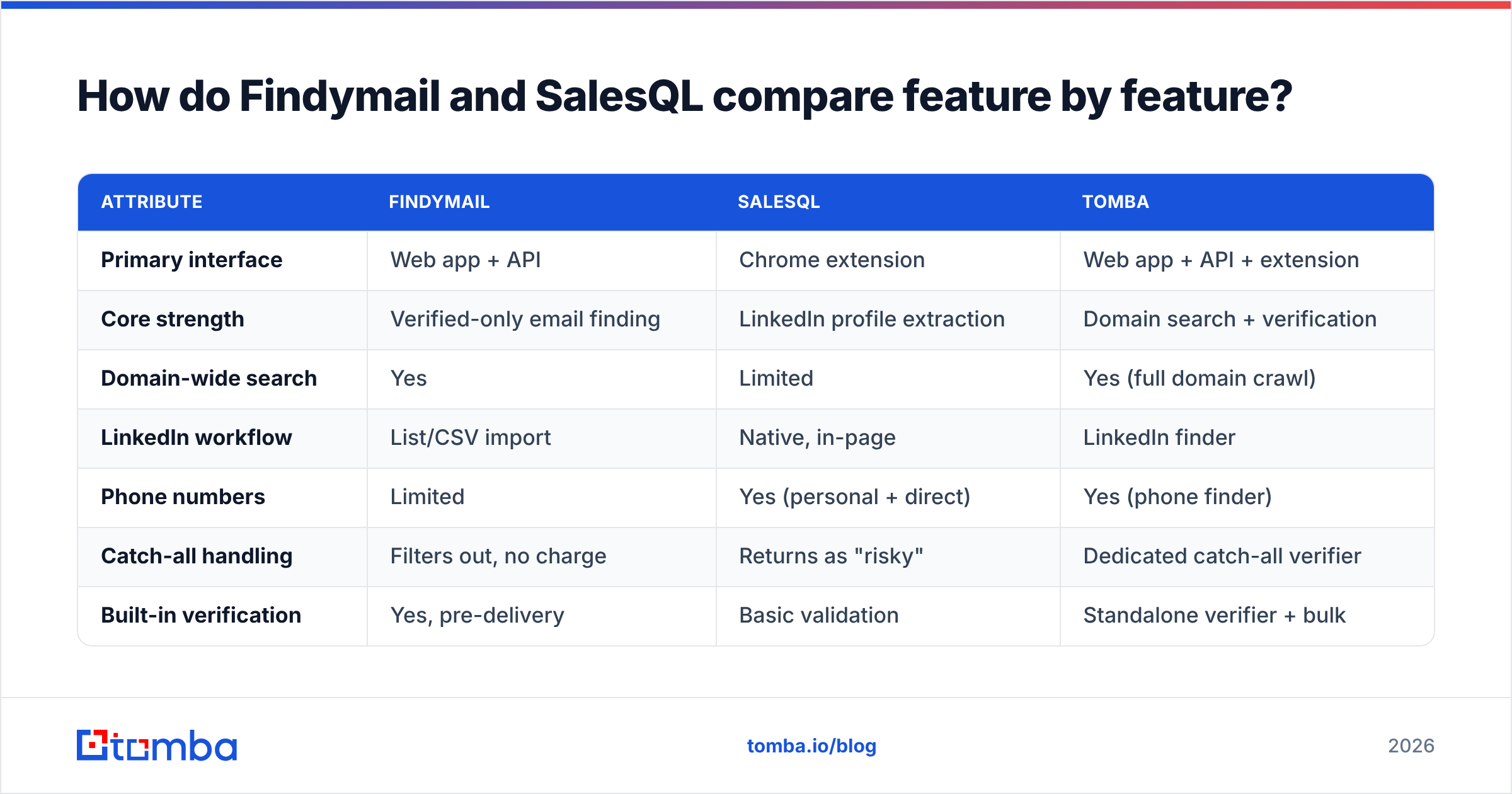 How do Findymail and SalesQL compare feature by feature?

| ATTRIBUTE | FINDYMAIL | SALESQL | TOMBA |
|---|---|---|---|
| Primary interface | Web app + API | Chrome extension | Web app + API + extension |
| Core strength | Verified-only email finding | LinkedIn profile extraction | Domain search + verification |
| Domain-wide search | Yes | Limited | Yes (full domain crawl) |
| LinkedIn workflow | List/CSV import | Native, in-page | LinkedIn finder |
| Phone numbers | Limited | Yes (personal + direct) | Yes (phone finder) |
| Catch-all handling | Filters out, no charge | Returns as "risky" | Dedicated catch-all verifier |
| Built-in verification | Yes, pre-delivery | Basic validation | Standalone verifier + bulk |

tomba

tomba.io/blog

2026